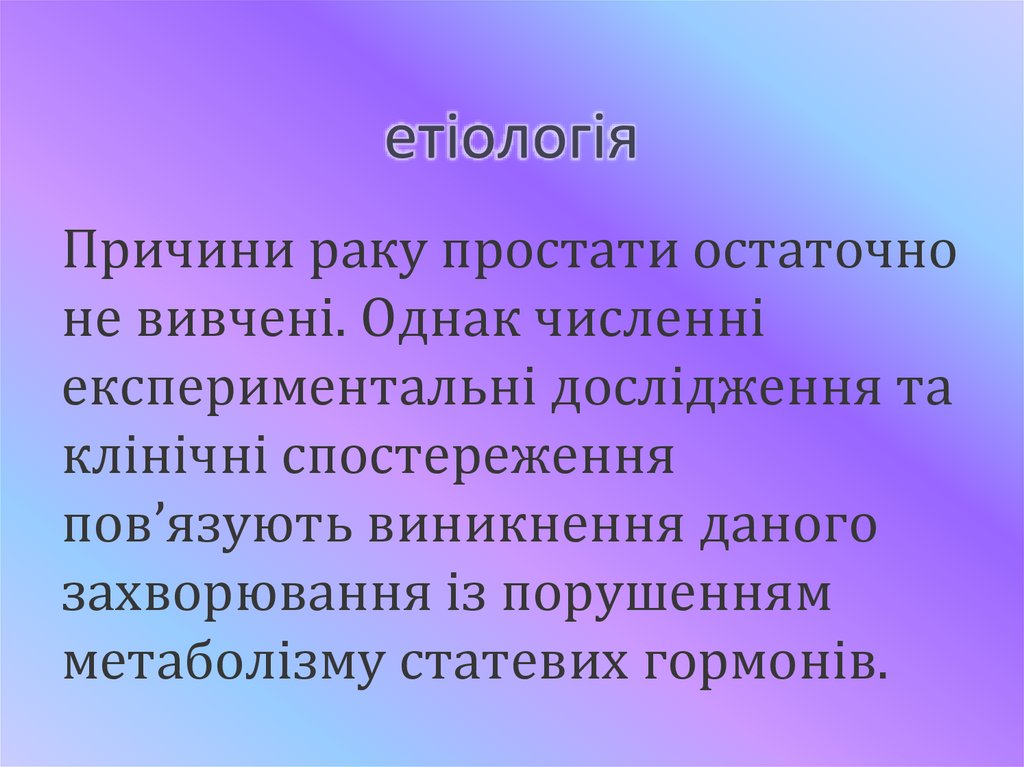 етіологія

Причини раку простати остаточно не вивчені. Однак численні експериментальні дослідження та клінічні спостереження пов’язують виникнення даного захворювання із порушенням метаболізму статевих гормонів.